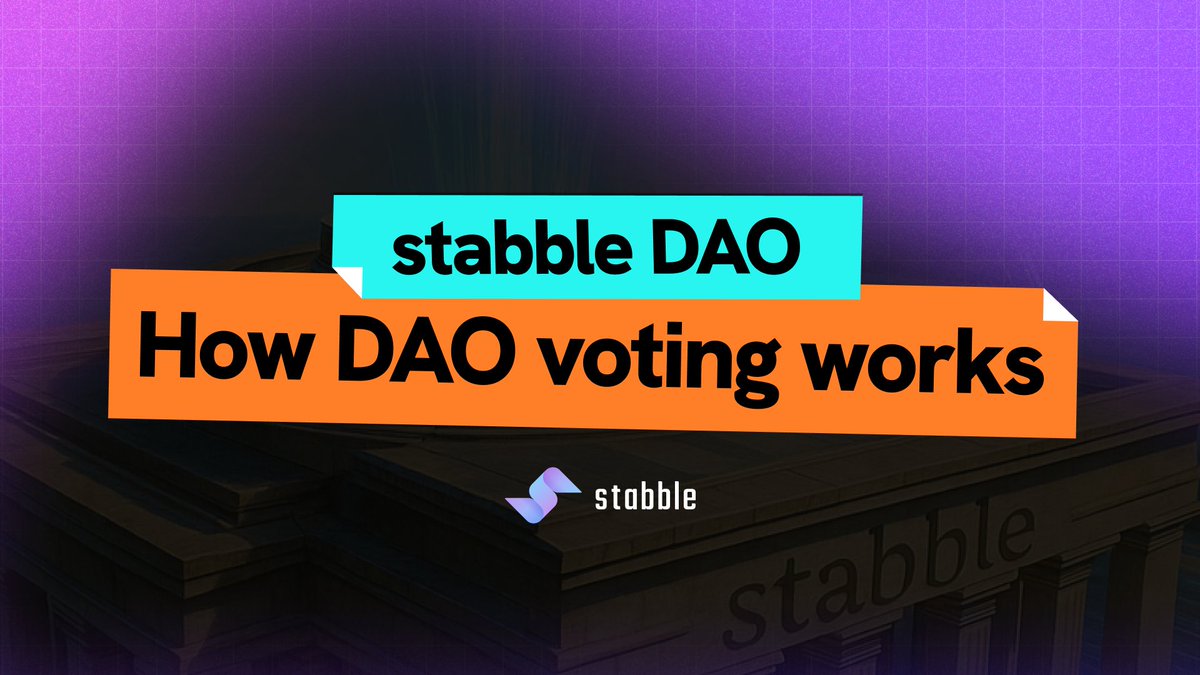 stabble DAO

How DAO voting works

stabble

stabble